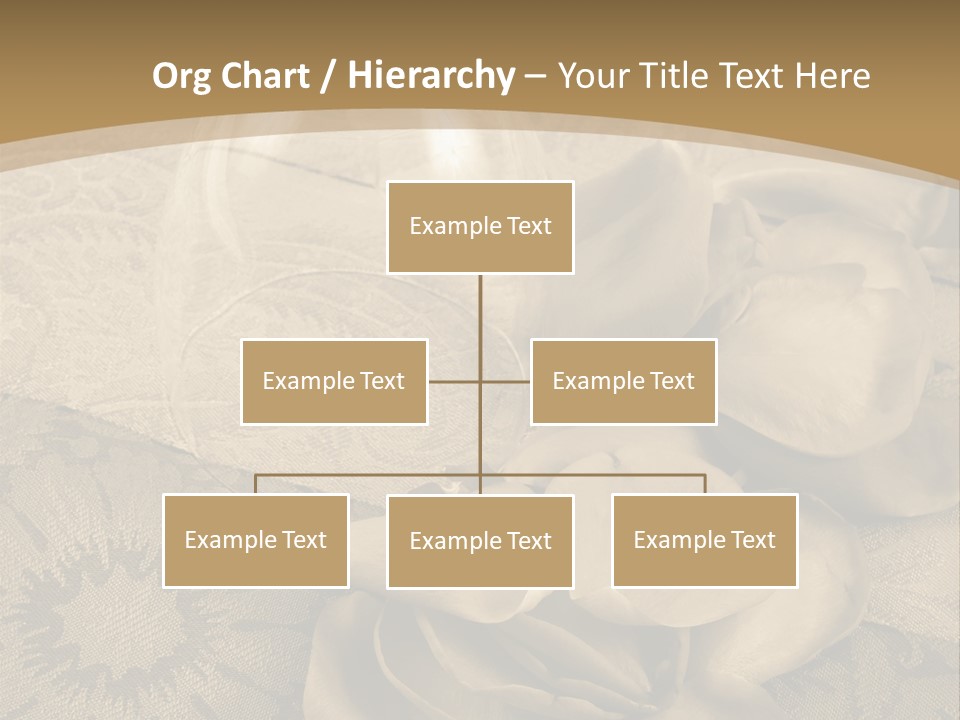 Org Chart / Hierarchy – Your Title Text Here

Example Text

Example Text

Example Text

Example Text

Example Text

Example Text